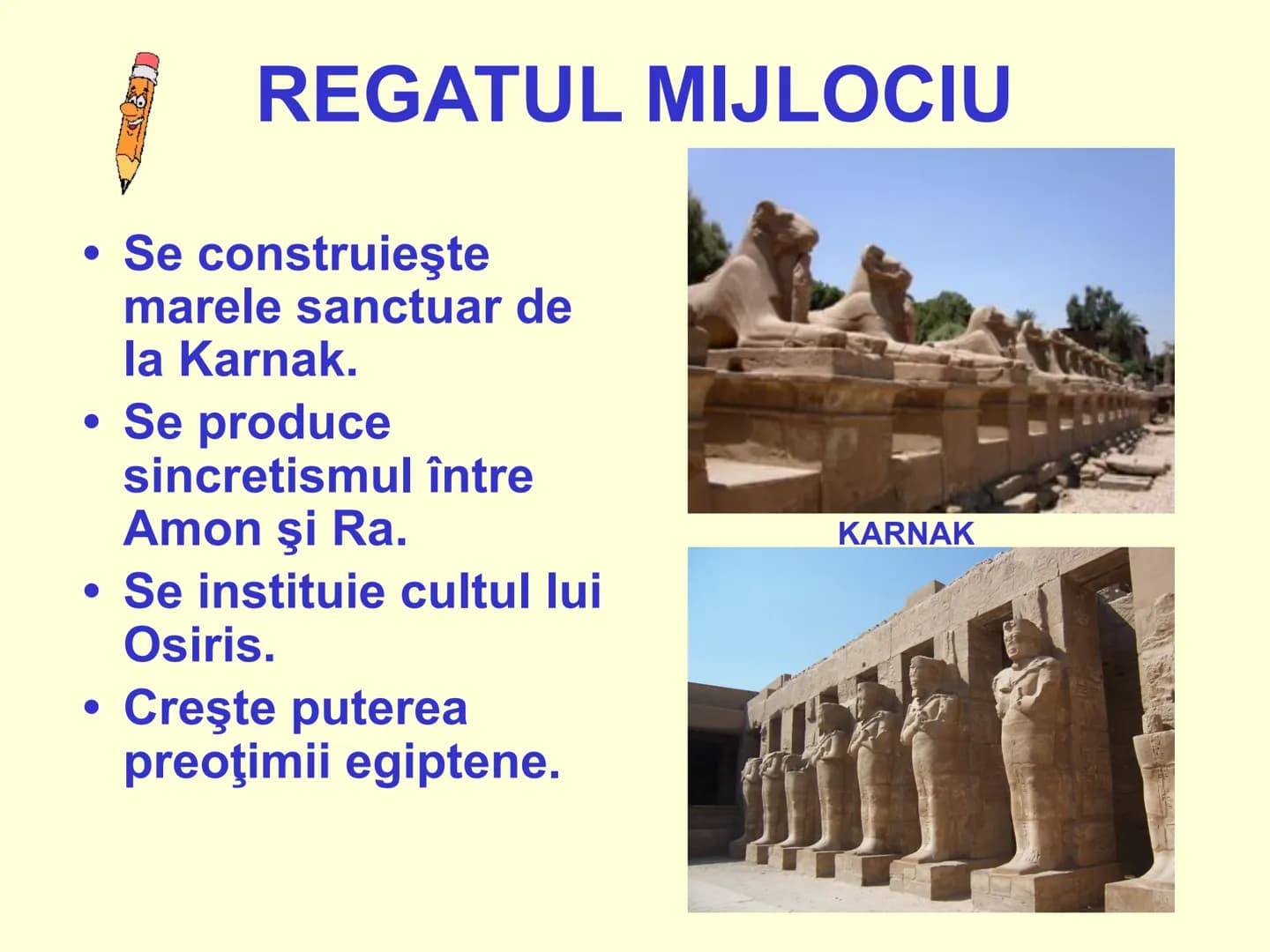 REGATUL MIJLOCIU

• Se construieşte marele sanctuar de la Karnak.
• Se produce sincretismul între Amon şi Ra.
• Se instituie cultul lui Osiris.
• Creşte puterea preoţimii egiptene.

KARNAK